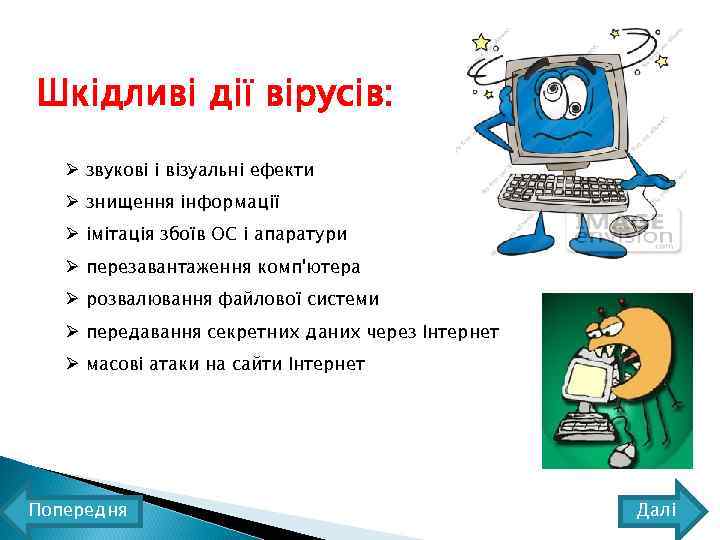 Шкідливі дії вірусів:

➢ звукові і візуальні ефекти
➢ знищення інформації
➢ імітація збоїв ОС і апаратури
➢ перезавантаження комп'ютера
➢ розвалювання файлової системи
➢ передавання секретних даних через Інтернет
➢ масові атаки на сайти Інтернет

IMAGE envision .com

Попередня

Далі